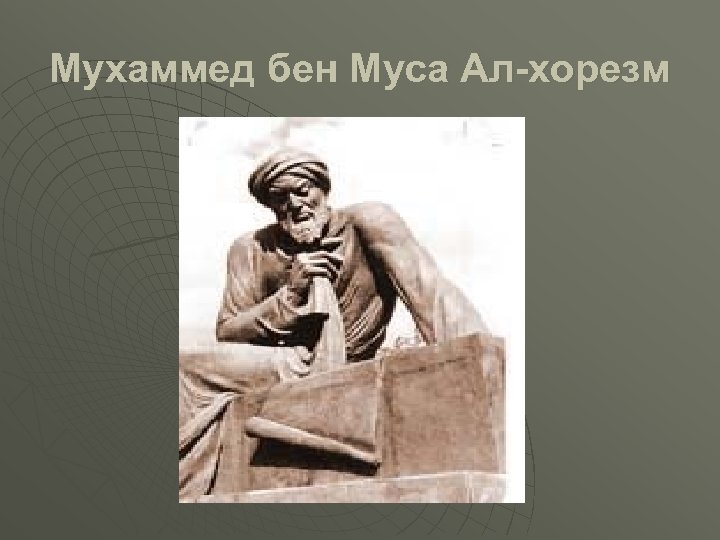 Мухаммед бен Муса Ал-хорезм